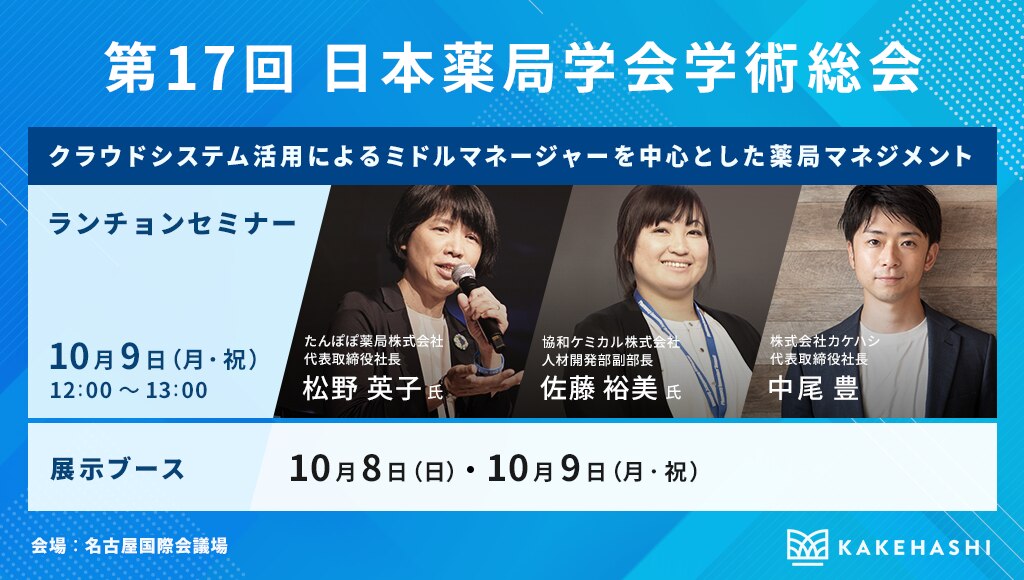 第17回 日本薬局学会学術総会

クラウドシステム活用によるミドルマネージャーを中心とした薬局マネジメント

ランチョンセミナー

10月9日（月・祝）
12:00 〜 13:00

たんぽぽ薬局株式会社
代表取締役社長
松野 英子 氏

協和ケミカル株式会社
人材開発部副部長
佐藤 裕美 氏

株式会社カケハシ
代表取締役社長
中尾 豊

展示ブース

10月8日（日）・10月9日（月・祝）

会場：名古屋国際会議場

KAKEHASHI